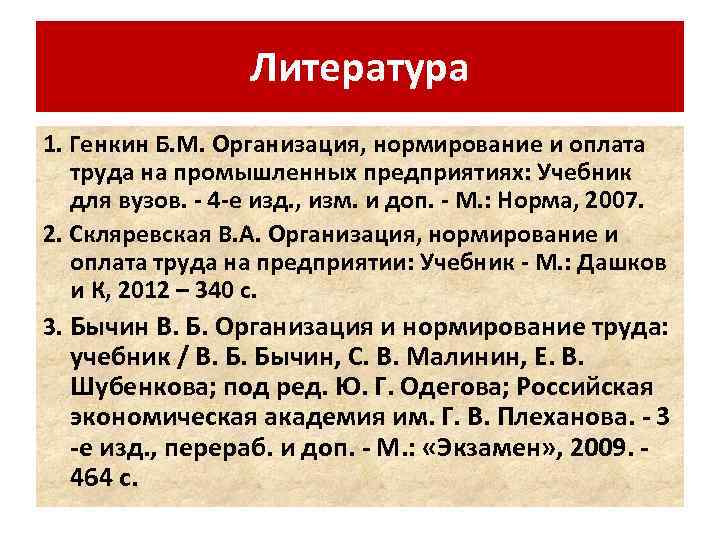 Литература

1. Генкин Б.М. Организация, нормирование и оплата труда на промышленных предприятиях: Учебник для вузов. - 4-е изд., изм. и доп. - М.: Норма, 2007.

2. Скляревская В.А. Организация, нормирование и оплата труда на предприятии: Учебник - М.: Дашков и К, 2012 – 340 с.

3. Бычин В. Б. Организация и нормирование труда: учебник / В. Б. Бычин, С. В. Малинин, Е. В. Шубенкова; под ред. Ю. Г. Одегова; Российская экономическая академия им. Г. В. Плеханова. - 3 -е изд., перераб. и доп. - М.: «Экзамен», 2009. - 464 с.